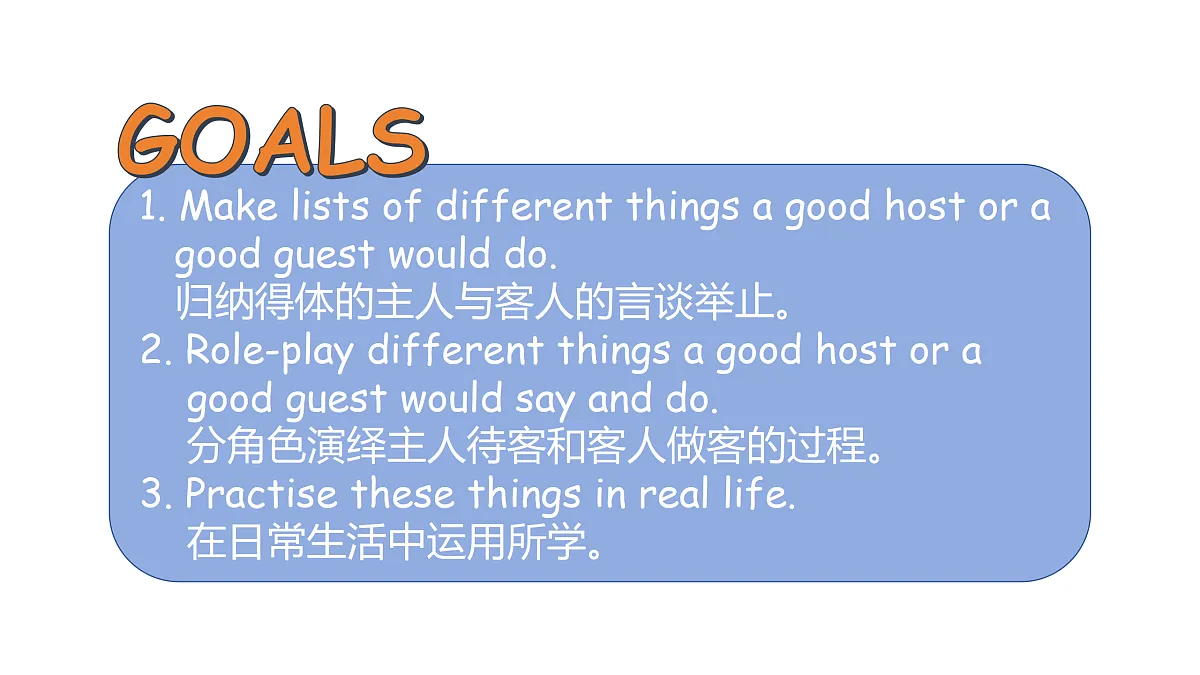 GOALS

1. Make lists of different things a good host or a good guest would do.
归纳得体的主人与客人的言谈举止。

2. Role-play different things a good host or a good guest would say and do.
分角色演绎主人待客和客人做客的过程。

3. Practise these things in real life.
在日常生活中运用所学。